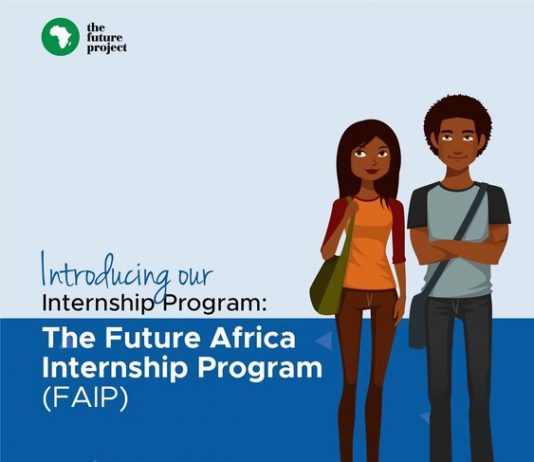 the future project

Introducing our
Internship Program:

The Future Africa Internship Program (FAIP)